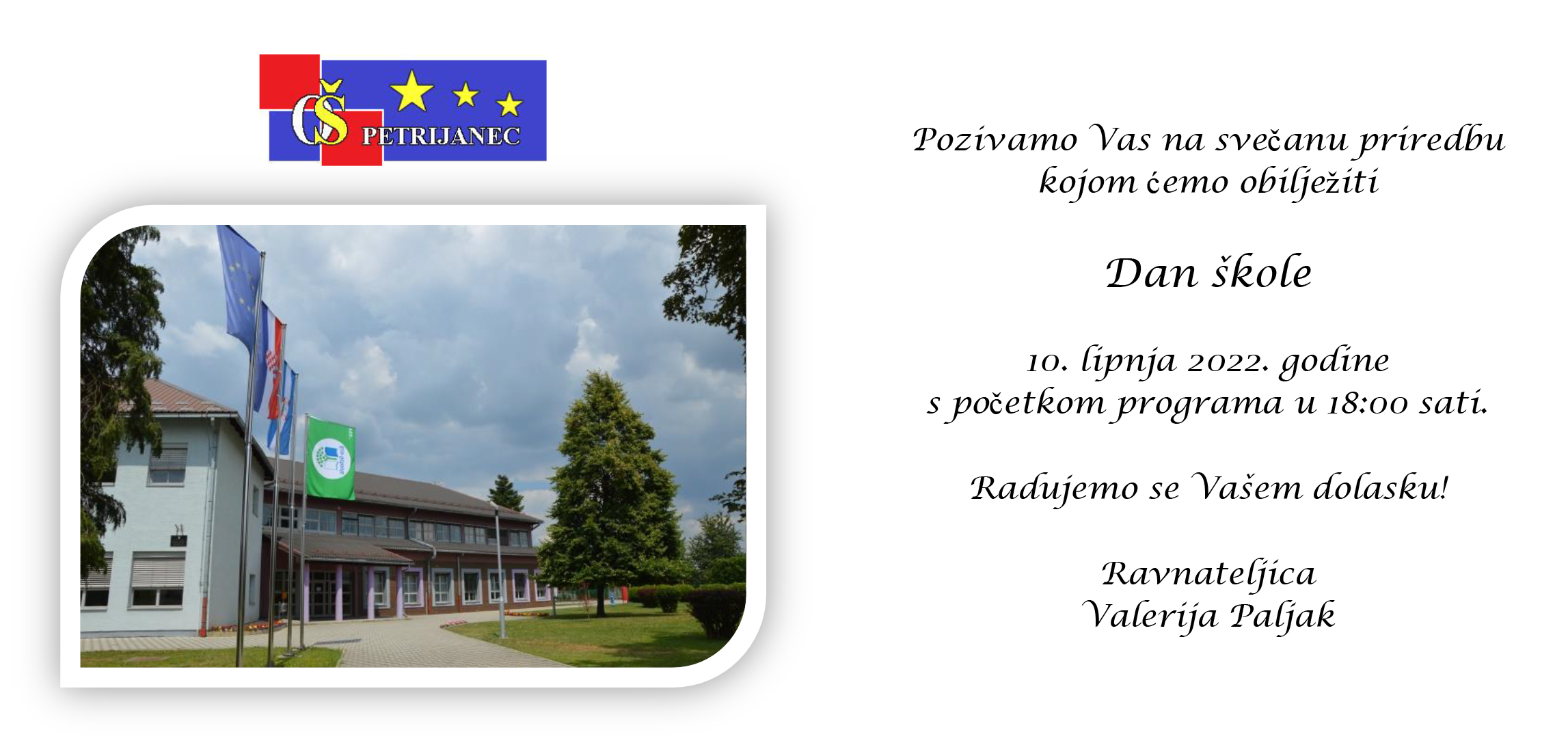 OŠ PETRIJANEC

Pozivamo Vas na svečanu priredbu kojom ćemo obilježiti

Dan škole

10. lipnja 2022. godine
s početkom programa u 18:00 sati.

Radujemo se Vašem dolasku!

Ravnateljica
Valerija Paljak